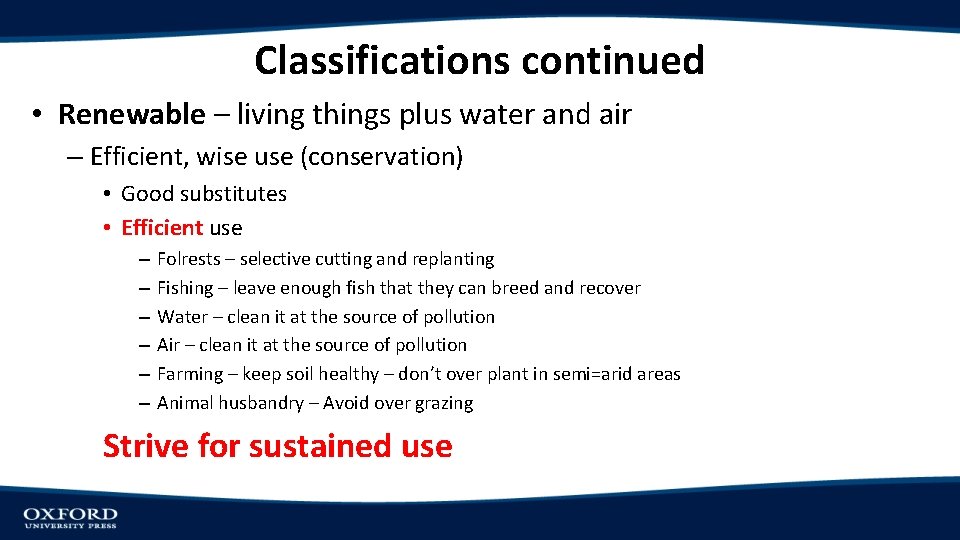 Classifications continued

• Renewable – living things plus water and air

– Efficient, wise use (conservation)

• Good substitutes

• Efficient use

– Folrests – selective cutting and replanting

– Fishing – leave enough fish that they can breed and recover

– Water – clean it at the source of pollution

– Air – clean it at the source of pollution

– Farming – keep soil healthy – don't over plant in semi=arid areas

– Animal husbandry – Avoid over grazing

Strive for sustained use

OXFORD
UNIVERSITY PRESS